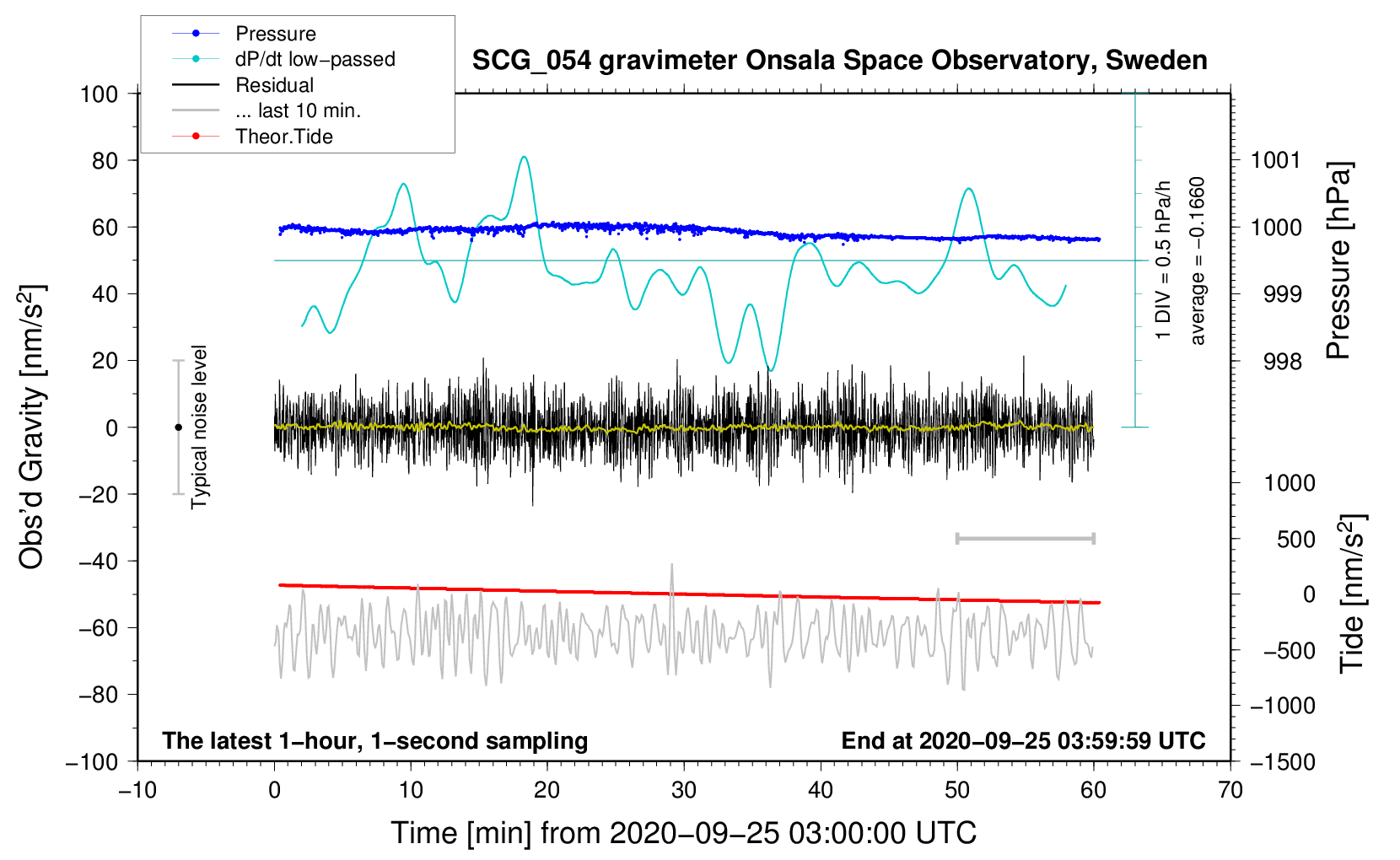 Pressure
dP/dt low−passed
Residual
... last 10 min.
Theor.Tide

SCG_054 gravimeter Onsala Space Observatory, Sweden

100
80
60
40
20
0
−20
−40
−60
−80
−100

Obs'd Gravity [nm/s$^2$]

Typical noise level

1 DIV = 0.5 hPa/h
average = −0.1660

1001
1000
999
998

Pressure [hPa]

1000
500
0
−500
−1000
−1500

Tide [nm/s$^2$]

The latest 1−hour, 1−second sampling

End at 2020−09−25 03:59:59 UTC

−10
0
10
20
30
40
50
60
70

Time [min] from 2020−09−25 03:00:00 UTC